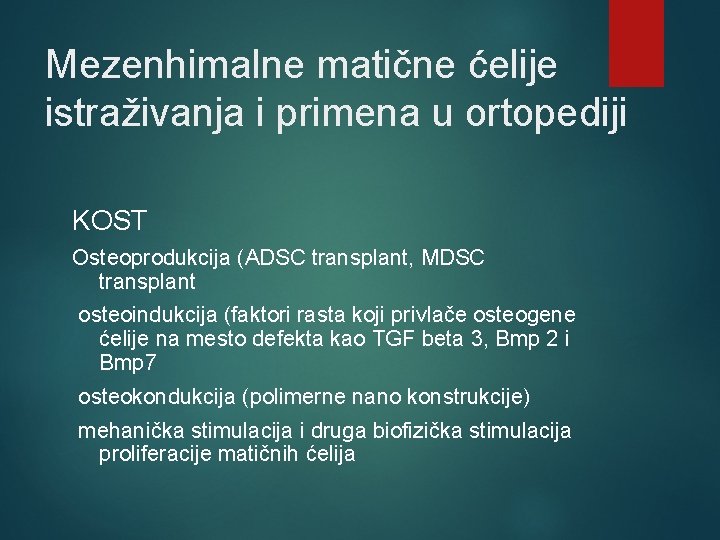 Mezenhimalne matične ćelije istraživanja i primena u ortopediji

KOST

Osteoprodukcija (ADSC transplant, MDSC transplant

osteoindukcija (faktori rasta koji privlače osteogene ćelije na mesto defekta kao TGF beta 3, Bmp 2 i Bmp7

osteokondukcija (polimerne nano konstrukcije)

mehanička stimulacija i druga biofizička stimulacija proliferacije matičnih ćelija